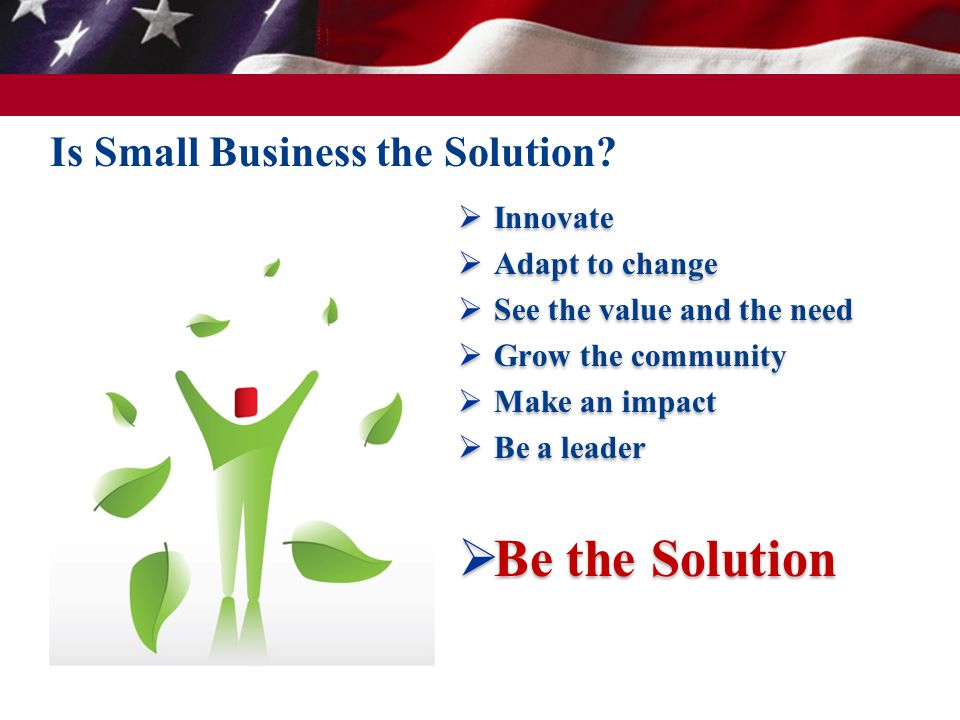 Is Small Business the Solution?

➢ Innovate
➢ Adapt to change
➢ See the value and the need
➢ Grow the community
➢ Make an impact
➢ Be a leader

➢Be the Solution